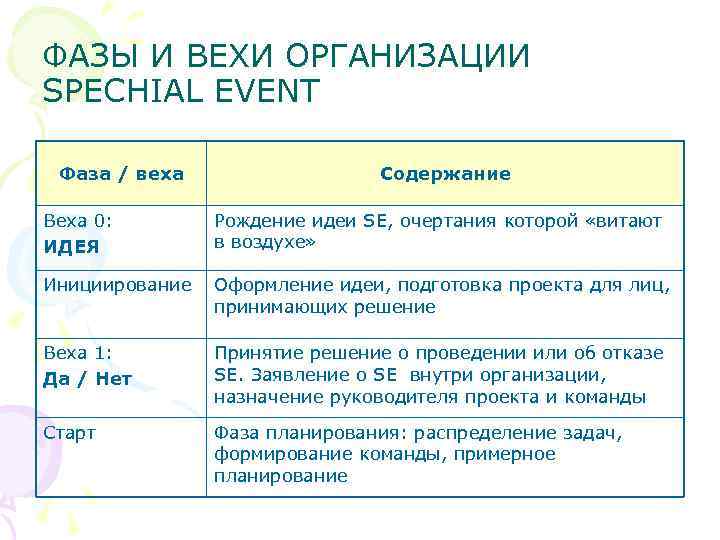 ФАЗЫ И ВЕХИ ОРГАНИЗАЦИИ SPECHIAL EVENT

| Фаза / веха | Содержание |
|---|---|
| Веха 0: ИДЕЯ | Рождение идеи SE, очертания которой «витают в воздухе» |
| Инициирование | Оформление идеи, подготовка проекта для лиц, принимающих решение |
| Веха 1: Да / Нет | Принятие решение о проведении или об отказе SE. Заявление о SE внутри организации, назначение руководителя проекта и команды |
| Старт | Фаза планирования: распределение задач, формирование команды, примерное планирование |